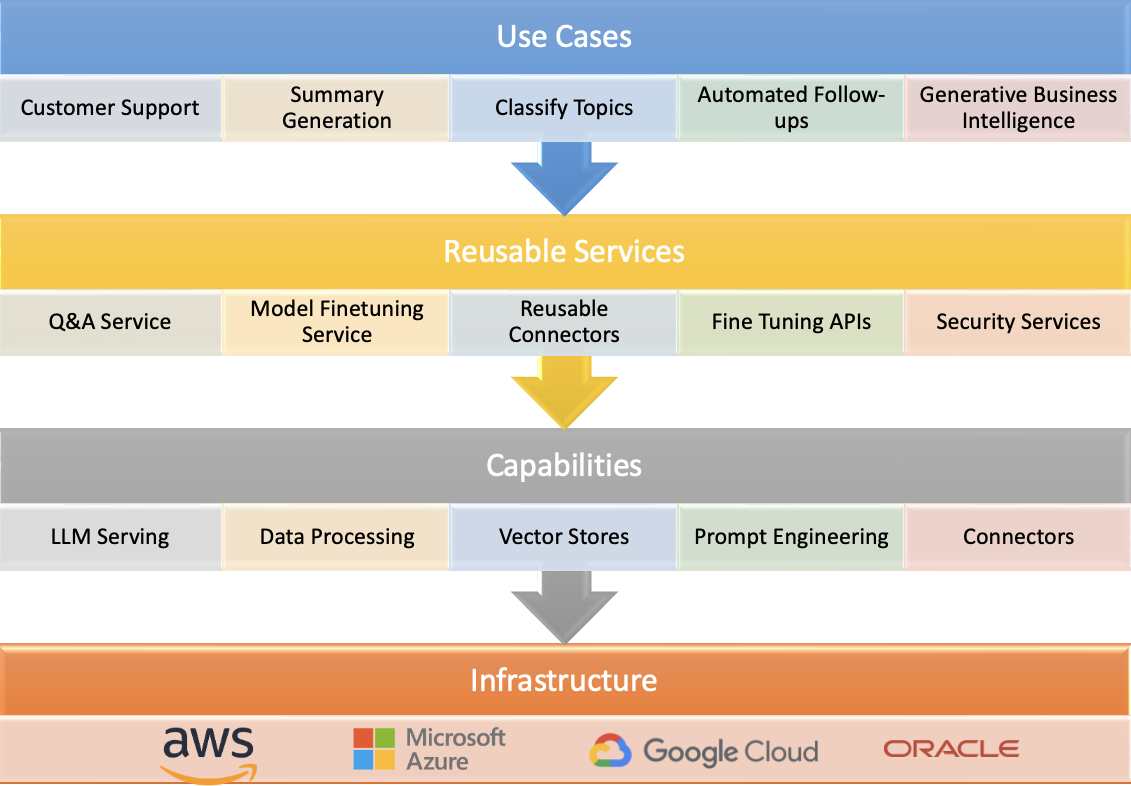 Use Cases

Customer Support

Summary Generation

Classify Topics

Automated Follow-ups

Generative Business Intelligence

Reusable Services

Q&A Service

Model Finetuning Service

Reusable Connectors

Fine Tuning APIs

Security Services

Capabilities

LLM Serving

Data Processing

Vector Stores

Prompt Engineering

Connectors

Infrastructure

aws

Microsoft Azure

Google Cloud

ORACLE